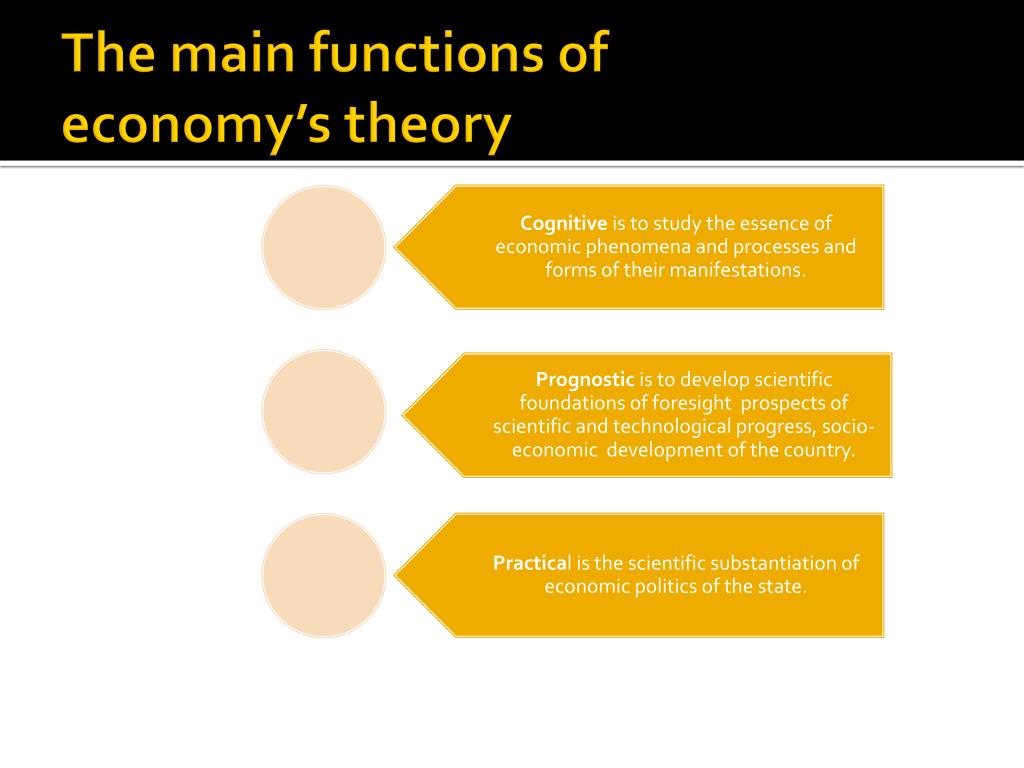 The main functions of economy's theory

Cognitive is to study the essence of economic phenomena and processes and forms of their manifestations.

Prognostic is to develop scientific foundations of foresight prospects of scientific and technological progress, socio-economic development of the country.

Practical is the scientific substantiation of economic politics of the state.